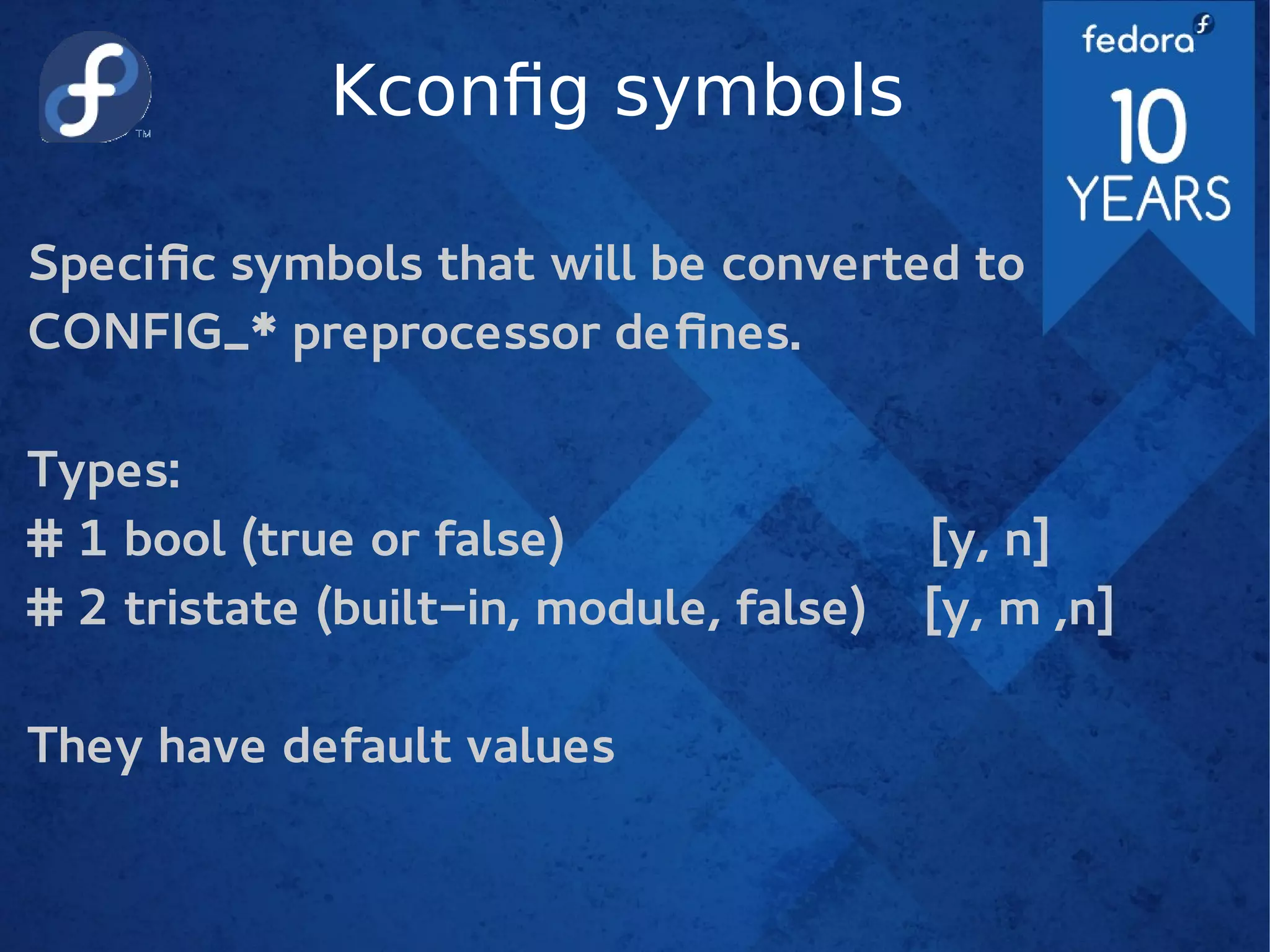 TM

Kconfig symbols

fedora

10 YEARS

Specific symbols that will be converted to CONFIG_* preprocessor defines.

Types:
# 1 bool (true or false) [y, n]
# 2 tristate (built-in, module, false) [y, m ,n]

They have default values